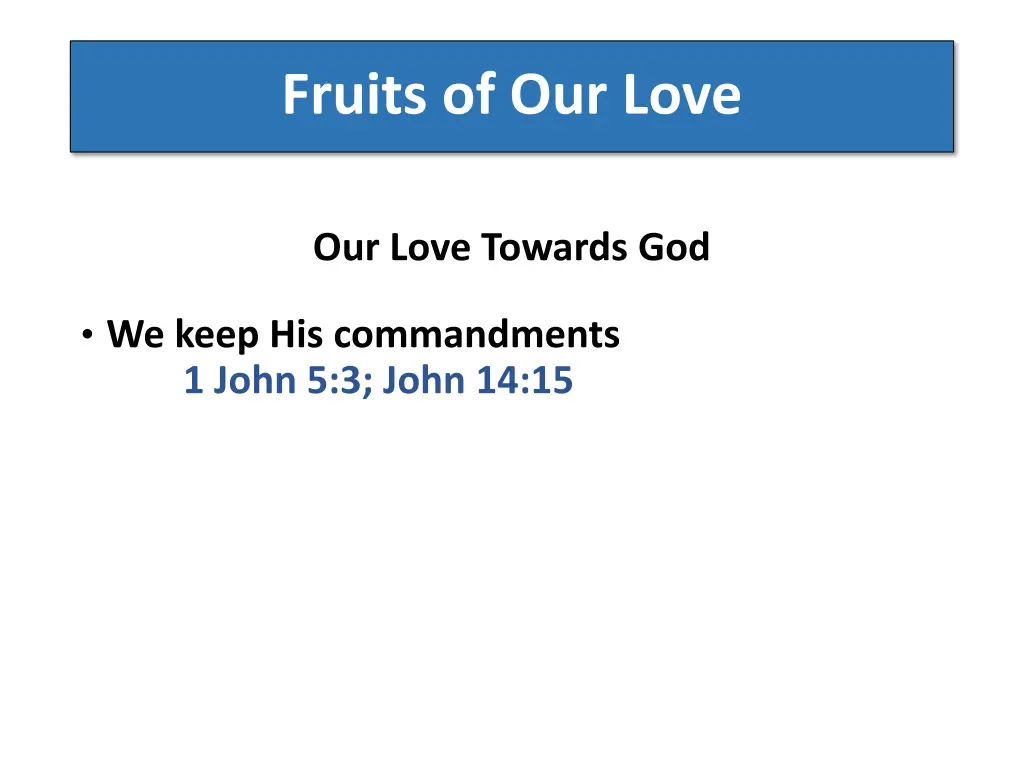 Fruits of Our Love

Our Love Towards God

• We keep His commandments
1 John 5:3; John 14:15